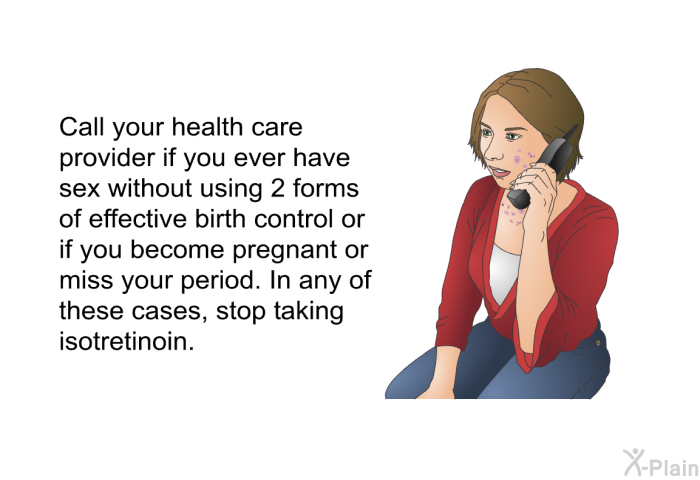 Call your health care provider if you ever have sex without using 2 forms of effective birth control or if you become pregnant or miss your period. In any of these cases, stop taking isotretinoin.

X-Plain